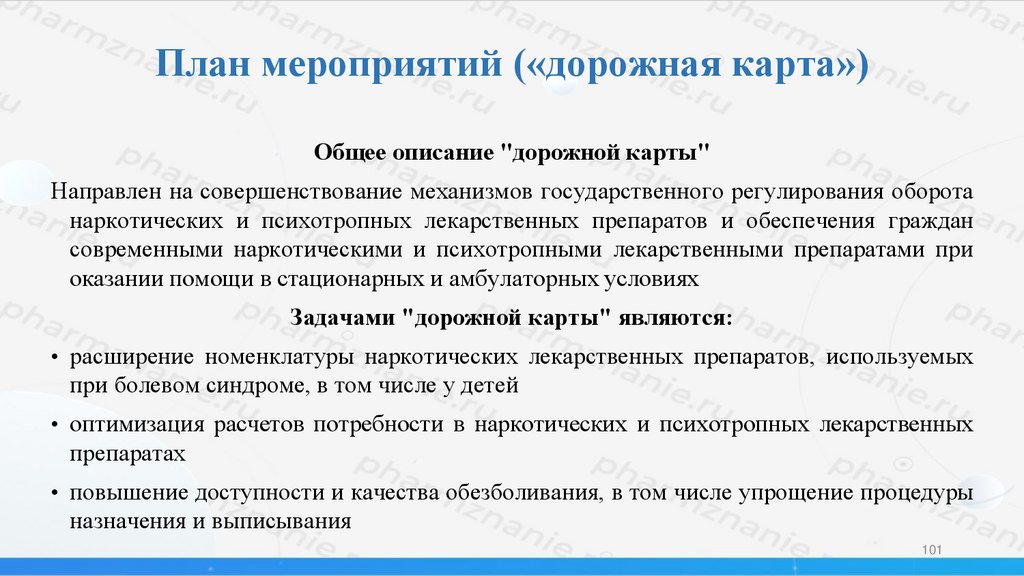 План мероприятий («дорожная карта»)

Общее описание "дорожной карты"

Направлен на совершенствование механизмов государственного регулирования оборота наркотических и психотропных лекарственных препаратов и обеспечения граждан современными наркотическими и психотропными лекарственными препаратами при оказании помощи в стационарных и амбулаторных условиях

Задачами "дорожной карты" являются:

• расширение номенклатуры наркотических лекарственных препаратов, используемых при болевом синдроме, в том числе у детей

• оптимизация расчетов потребности в наркотических и психотропных лекарственных препаратах

• повышение доступности и качества обезболивания, в том числе упрощение процедуры назначения и выписывания

101

pharmznanie.ru